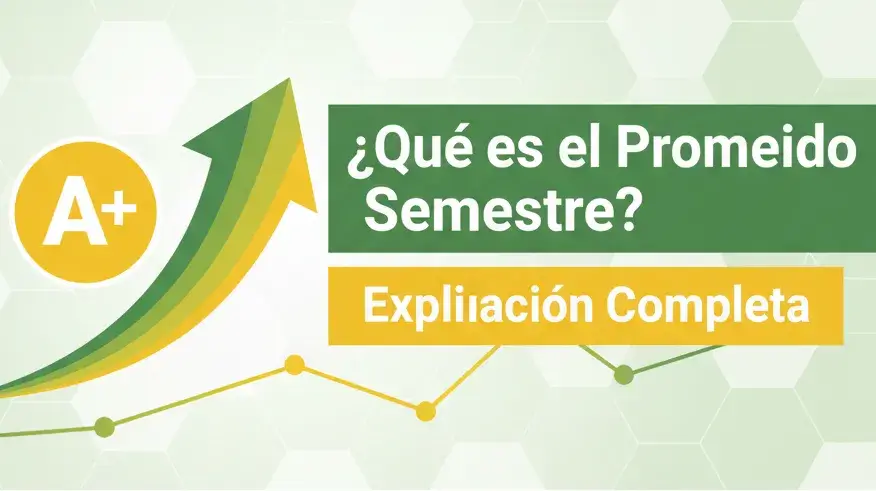 A+

¿Qué es el Promeido Semestre?

Expliiación Completa